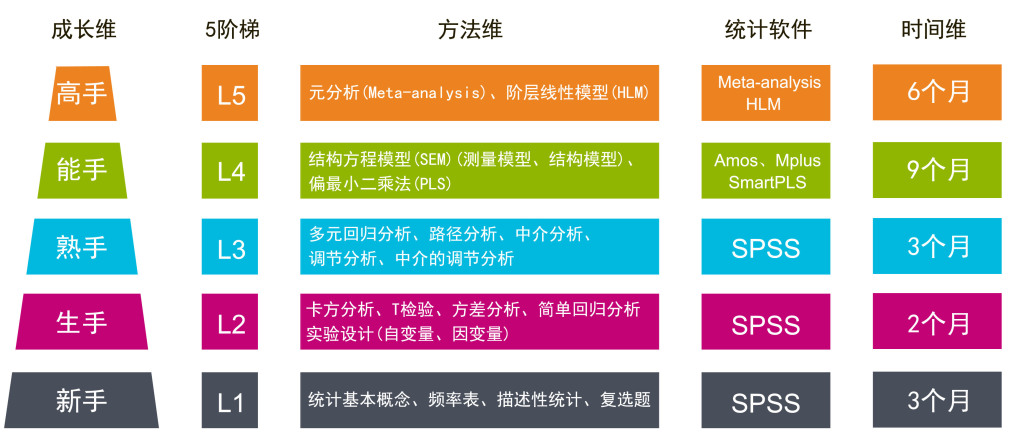 | 成长维 | 5阶梯 | 方法维 | 统计软件 | 时间维 |
|---|---|---|---|---|
| 高手 | L5 | 元分析(Meta-analysis)、阶层线性模型(HLM) | Meta-analysis HLM | 6个月 |
| 能手 | L4 | 结构方程模型(SEM)(测量模型、结构模型)、偏最小二乘法(PLS) | Amos、Mplus SmartPLS | 9个月 |
| 熟手 | L3 | 多元回归分析、路径分析、中介分析、调节分析、中介的调节分析 | SPSS | 3个月 |
| 生手 | L2 | 卡方分析、T检验、方差分析、简单回归分析 实验设计(自变量、因变量) | SPSS | 2个月 |
| 新手 | L1 | 统计基本概念、频率表、描述性统计、复选题 | SPSS | 3个月 |